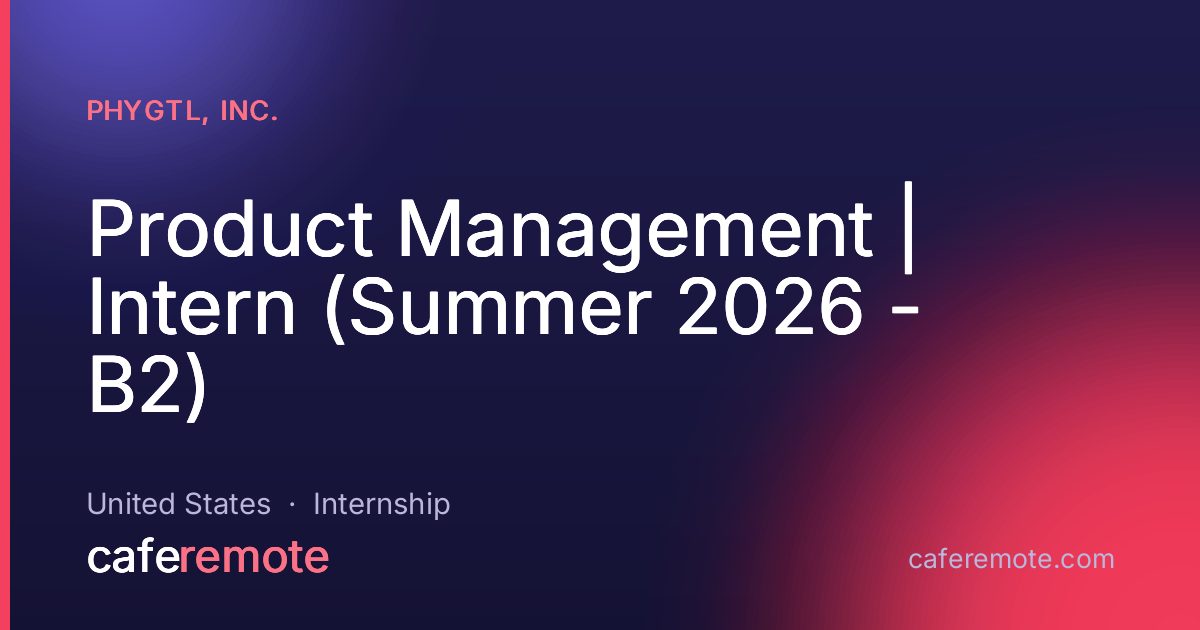 PHYGTL, INC.

Product Management | Intern (Summer 2026 - B2)

United States · Internship

caferemote

caferemote.com